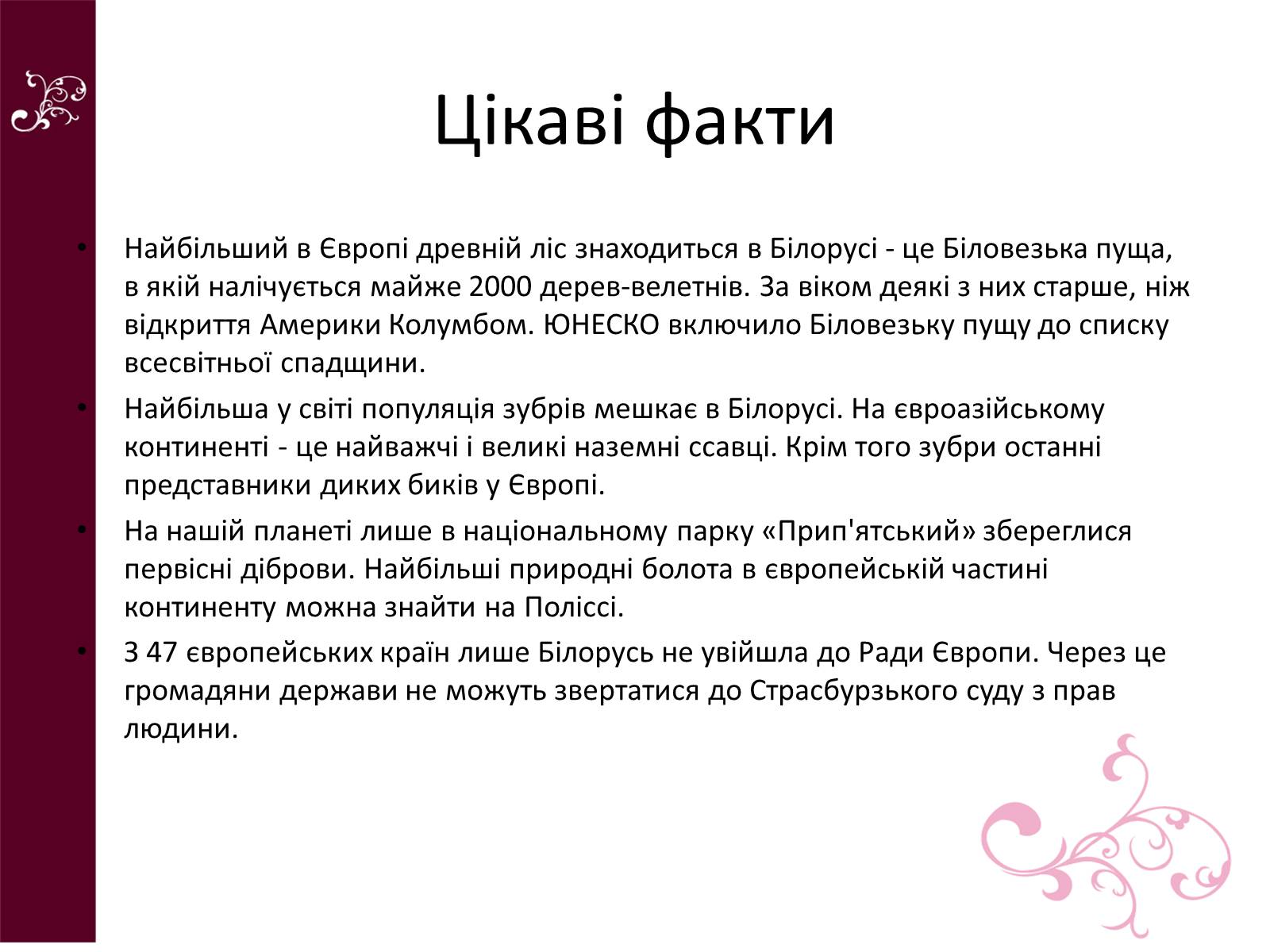 Цікаві факти

• Найбільший в Європі древній ліс знаходиться в Білорусі - це Біловезька пуща, в якій налічується майже 2000 дерев-велетнів. За віком деякі з них старше, ніж відкриття Америки Колумбом. ЮНЕСКО включило Біловезьку пущу до списку всесвітньої спадщини.

• Найбільша у світі популяція зубрів мешкає в Білорусі. На євроазійському континенті - це найважчі і великі наземні ссавці. Крім того зубри останні представники диких биків у Європі.

• На нашій планеті лише в національному парку «Прип'ятський» збереглися первісні діброви. Найбільші природні болота в європейській частині континенту можна знайти на Поліссі.

• З 47 європейських країн лише Білорусь не увійшла до Ради Європи. Через це громадяни держави не можуть звертатися до Страсбурзького суду з прав людини.